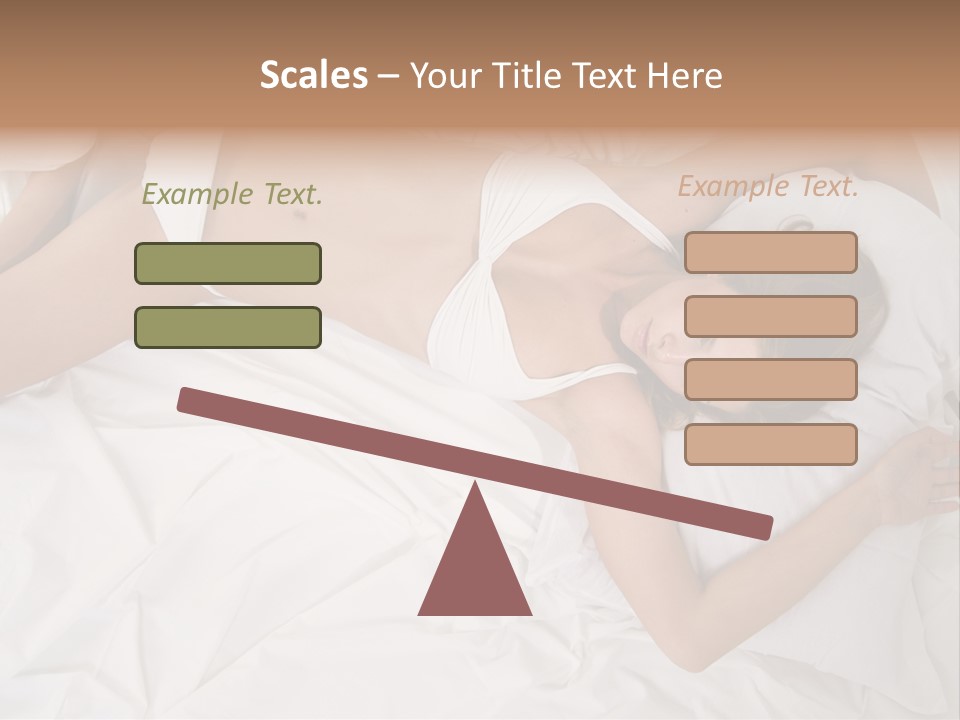 Scales – Your Title Text Here

Example Text.

Example Text.